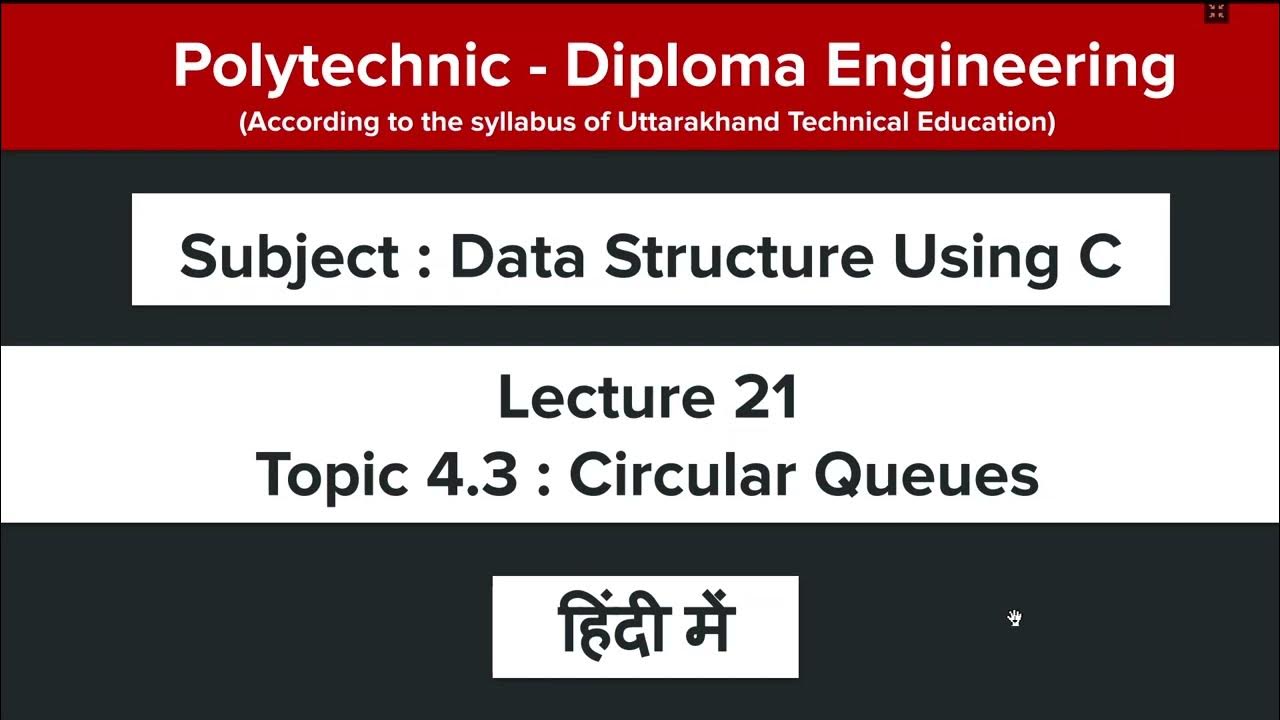 Polytechnic - Diploma Engineering
(According to the syllabus of Uttarakhand Technical Education)

Subject : Data Structure Using C

Lecture 21
Topic 4.3 : Circular Queues

हिंदी में